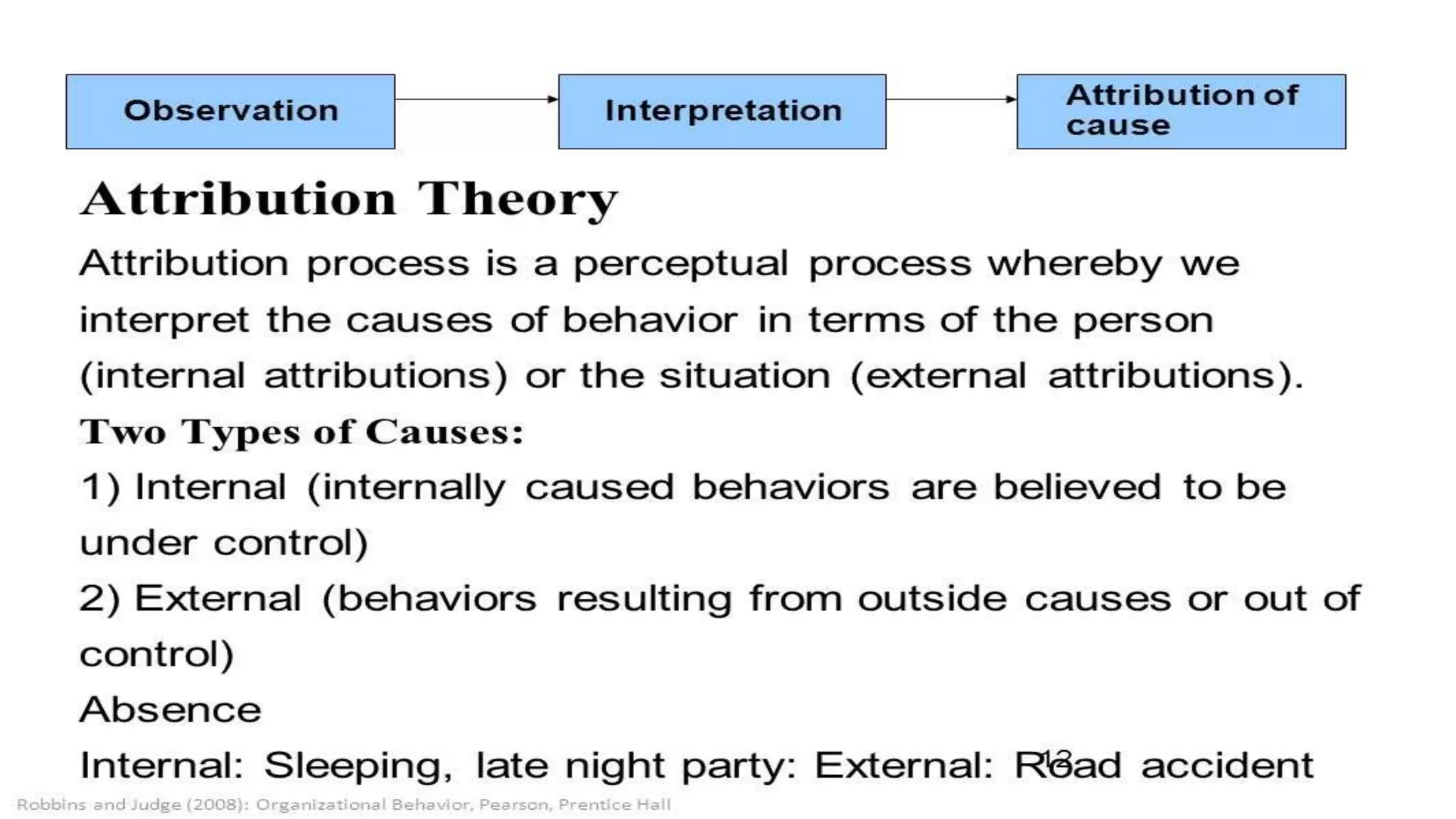 Observation

Interpretation

Attribution of cause

Attribution Theory

Attribution process is a perceptual process whereby we interpret the causes of behavior in terms of the person (internal attributions) or the situation (external attributions).

Two Types of Causes:

1) Internal (internally caused behaviors are believed to be under control)

2) External (behaviors resulting from outside causes or out of control)

Absence

Internal: Sleeping, late night party: External: Road accident

13

Robbins and Judge (2008): Organizational Behavior, Pearson, Prentice Hall